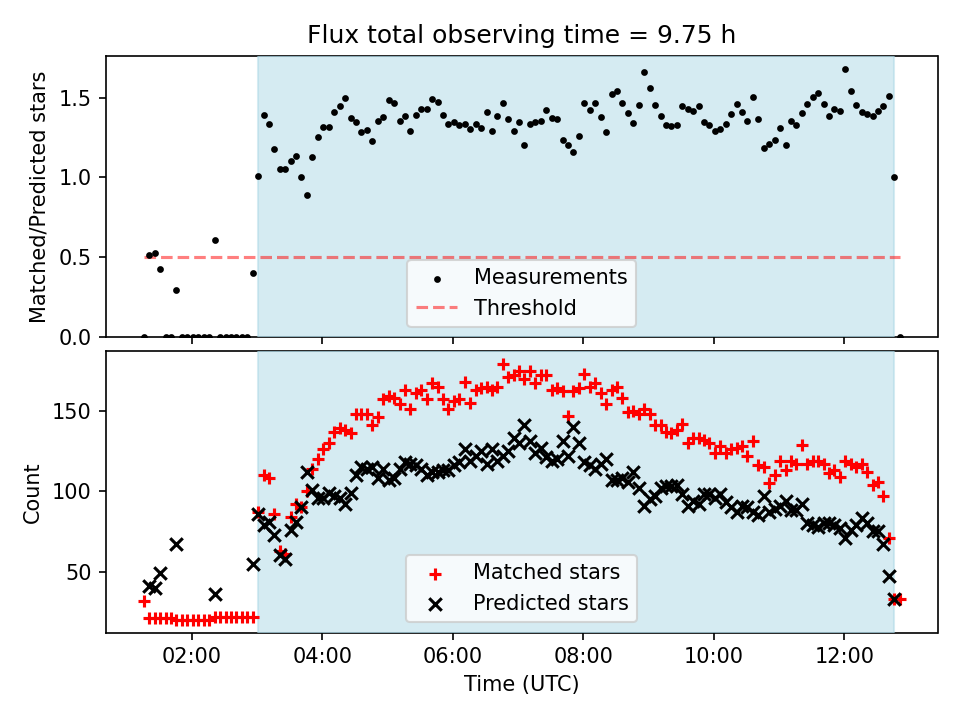 Flux total observing time = 9.75 h

Matched/Predicted stars

1.5
1.0
0.5
0.0

Measurements
Threshold

Count

150
100
50

Matched stars
Predicted stars

02:00
04:00
06:00
08:00
10:00
12:00

Time (UTC)